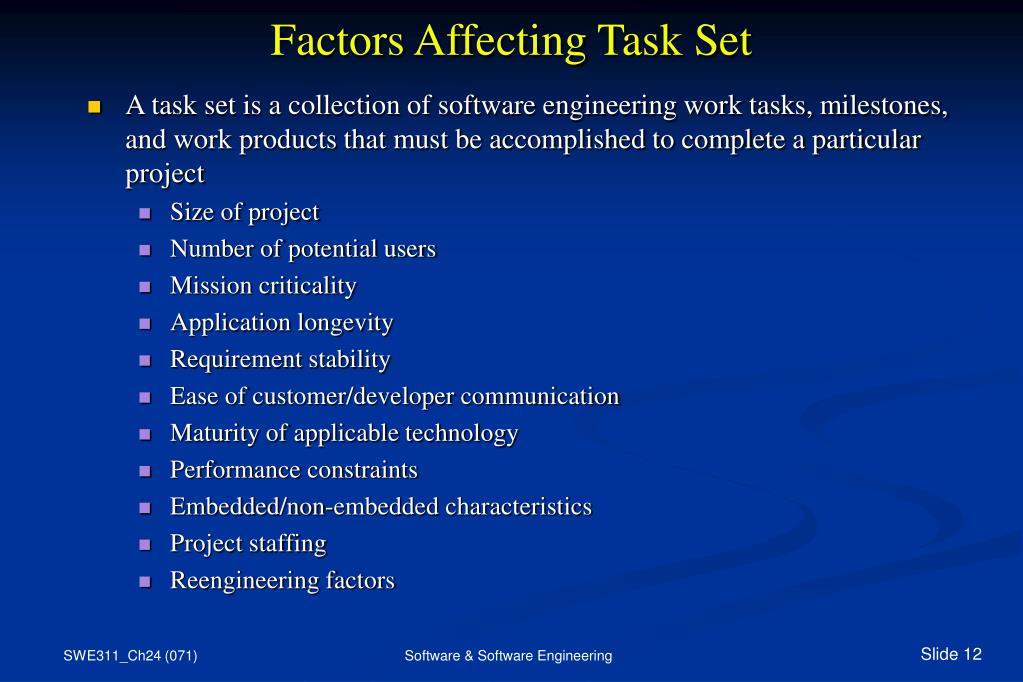 Factors Affecting Task Set

A task set is a collection of software engineering work tasks, milestones, and work products that must be accomplished to complete a particular project

Size of project
Number of potential users
Mission criticality
Application longevity
Requirement stability
Ease of customer/developer communication
Maturity of applicable technology
Performance constraints
Embedded/non-embedded characteristics
Project staffing
Reengineering factors

SWE311_Ch24 (071)

Software & Software Engineering

Slide 12